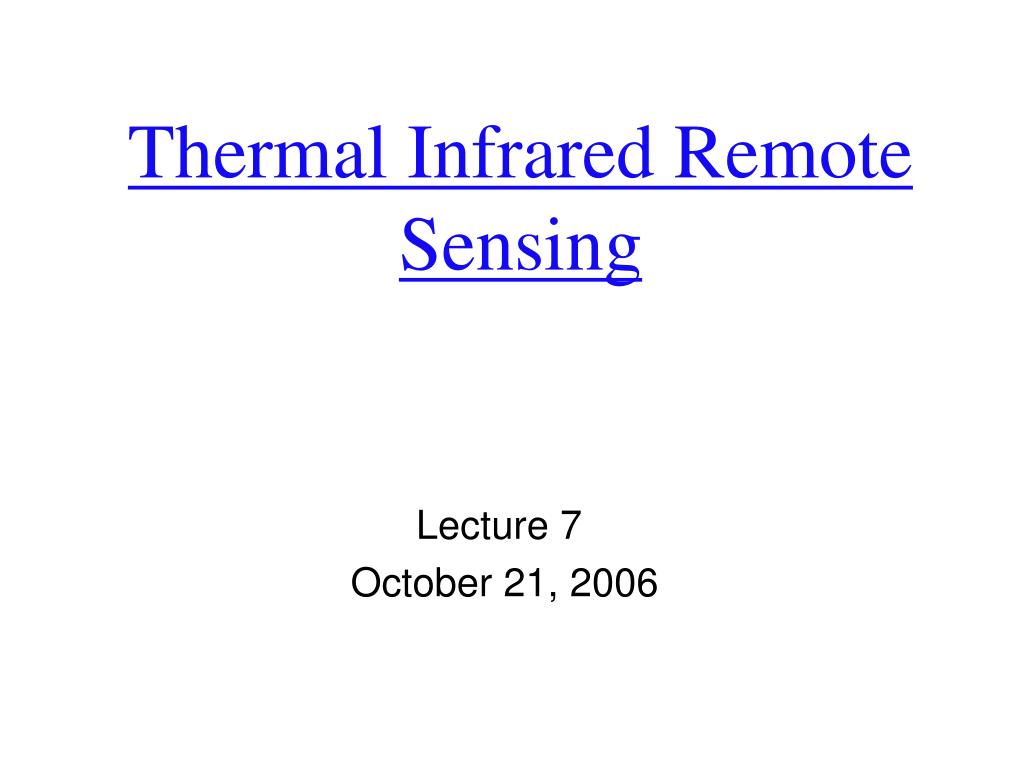 Thermal Infrared Remote Sensing

Lecture 7
October 21, 2006